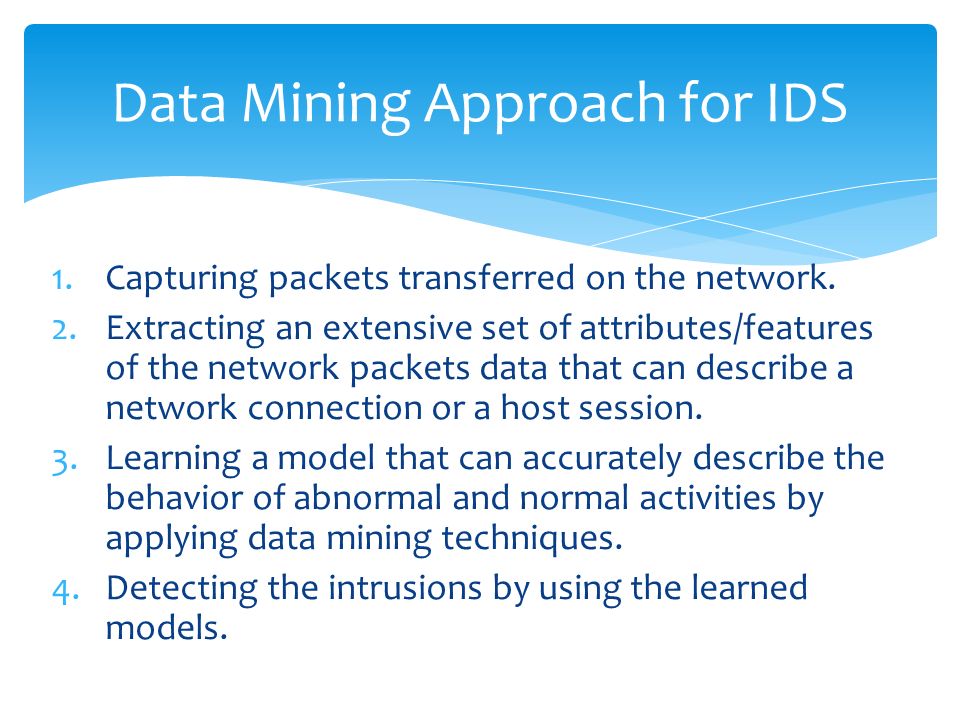 Data Mining Approach for IDS

1. Capturing packets transferred on the network.
2. Extracting an extensive set of attributes/features of the network packets data that can describe a network connection or a host session.
3. Learning a model that can accurately describe the behavior of abnormal and normal activities by applying data mining techniques.
4. Detecting the intrusions by using the learned models.